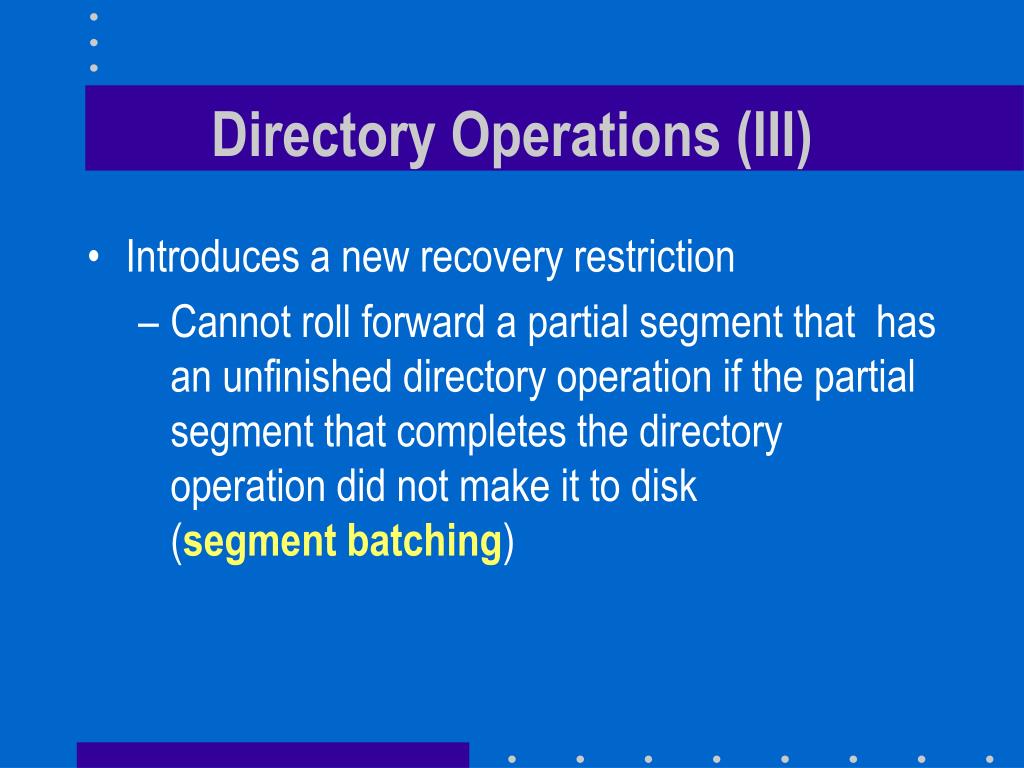 Directory Operations (III)

• Introduces a new recovery restriction

– Cannot roll forward a partial segment that has an unfinished directory operation if the partial segment that completes the directory operation did not make it to disk (segment batching)